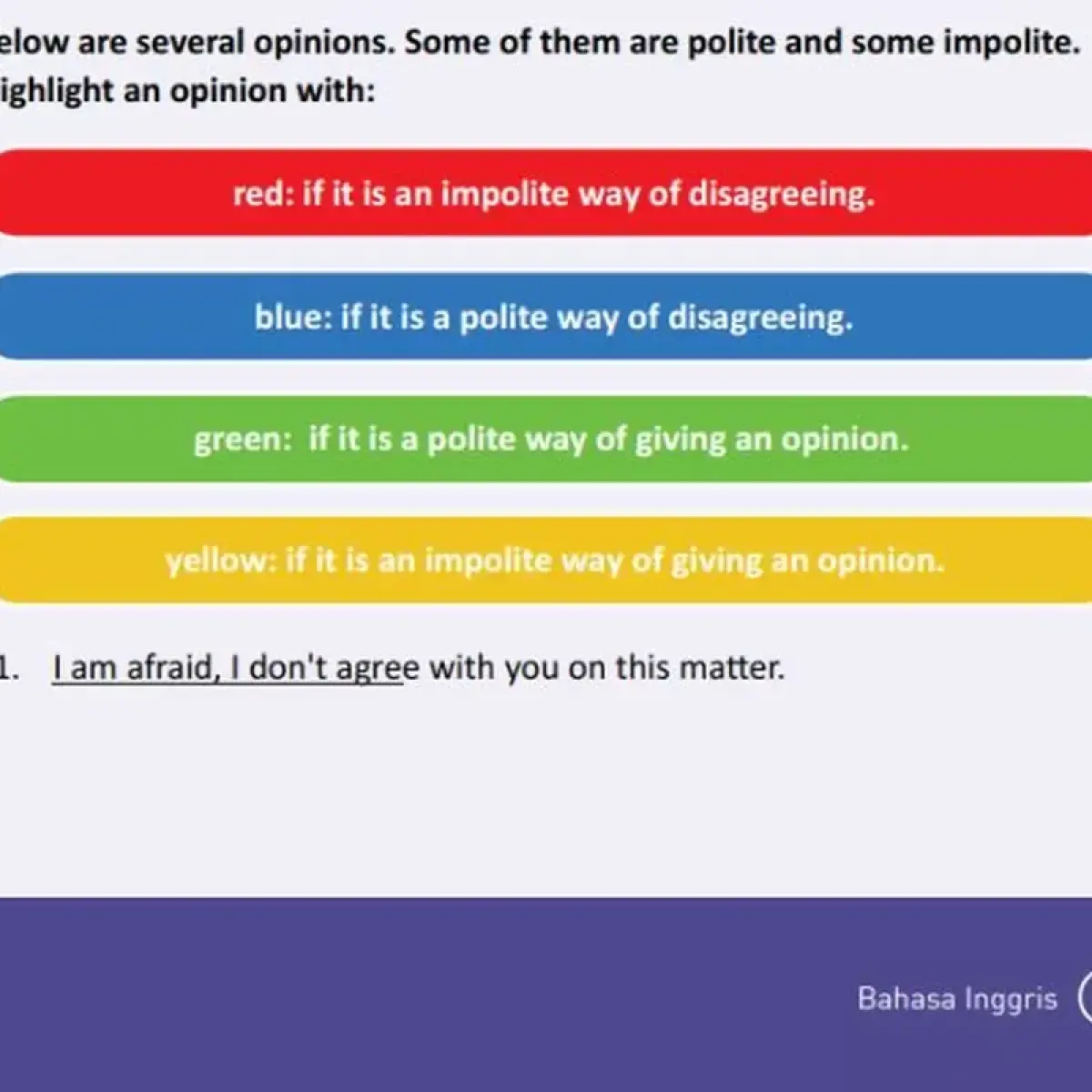 elow are several opinions. Some of them are polite and some impolite. ighlight an opinion with:

red: if it is an impolite way of disagreeing.

blue: if it is a polite way of disagreeing.

green: if it is a polite way of giving an opinion.

yellow: if it is an impolite way of giving an opinion.

1. I am afraid, I don't agree with you on this matter.

Bahasa Inggris